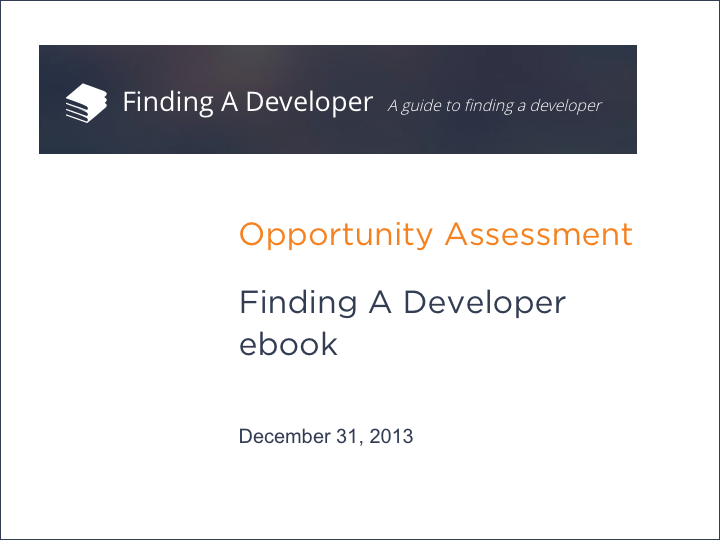 Finding A Developer A guide to finding a developer

Opportunity Assessment

Finding A Developer ebook

December 31, 2013